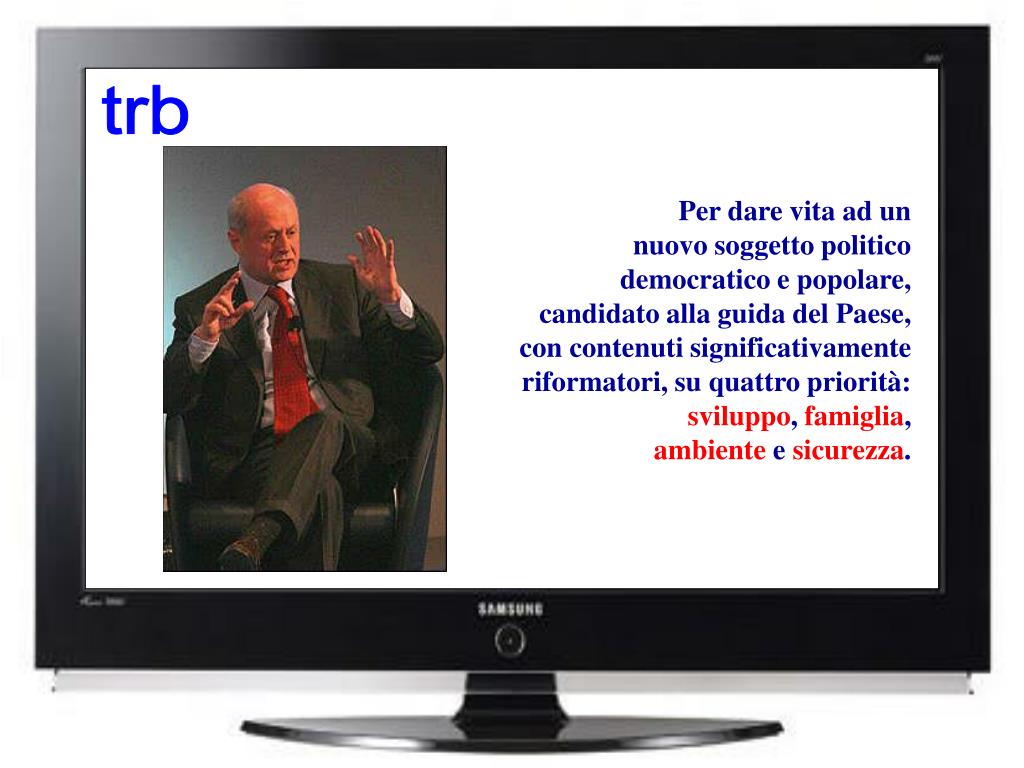 trb

Per dare vita ad un nuovo soggetto politico democratico e popolare, candidato alla guida del Paese, con contenuti significativamente riformatori, su quattro priorità: sviluppo, famiglia, ambiente e sicurezza.

SAMSUNG